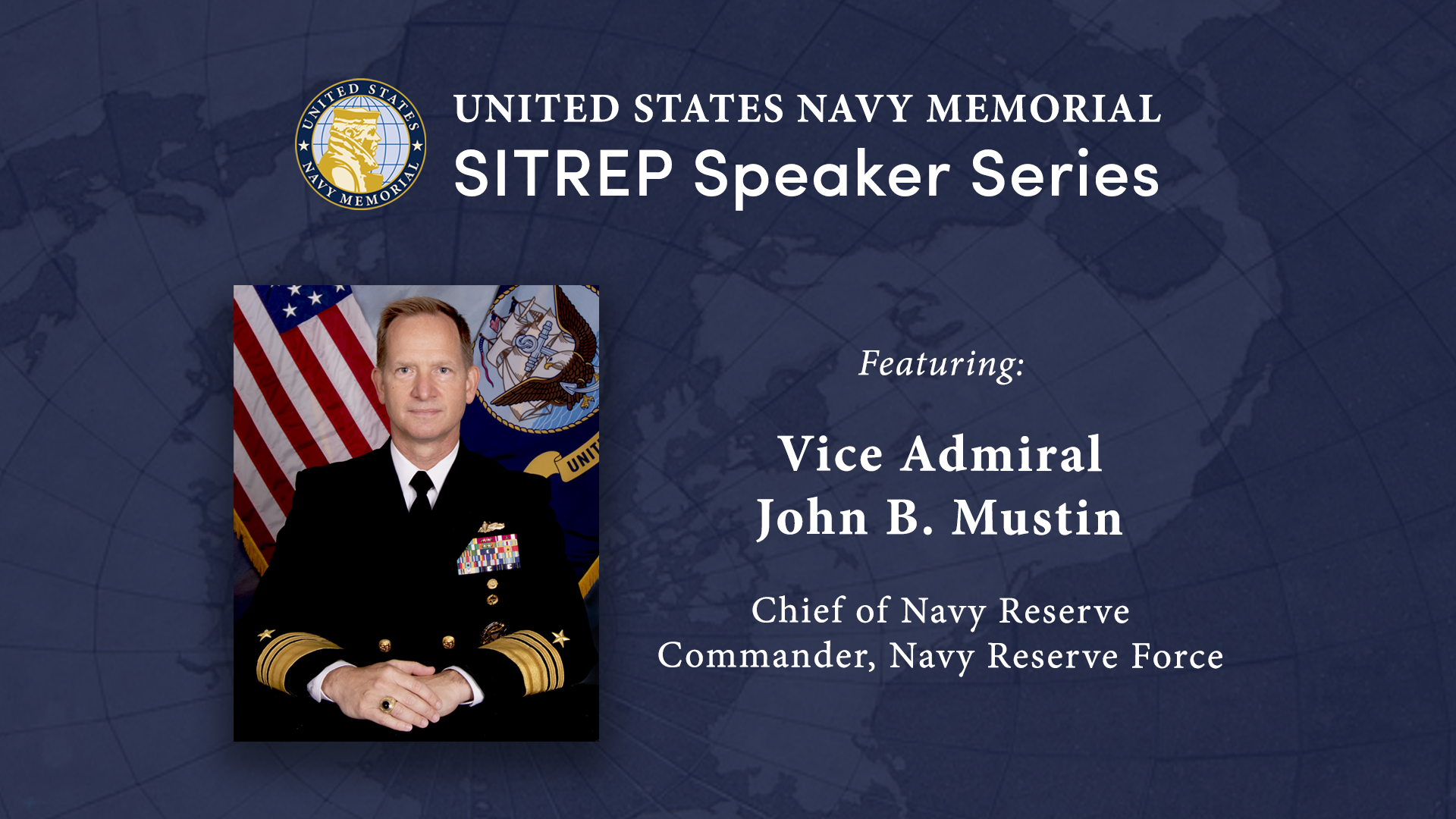 UNITED STATES NAVY MEMORIAL

UNITED STATES NAVY MEMORIAL
SITREP Speaker Series

UNIT

Featuring:

Vice Admiral
John B. Mustin

Chief of Navy Reserve
Commander, Navy Reserve Force